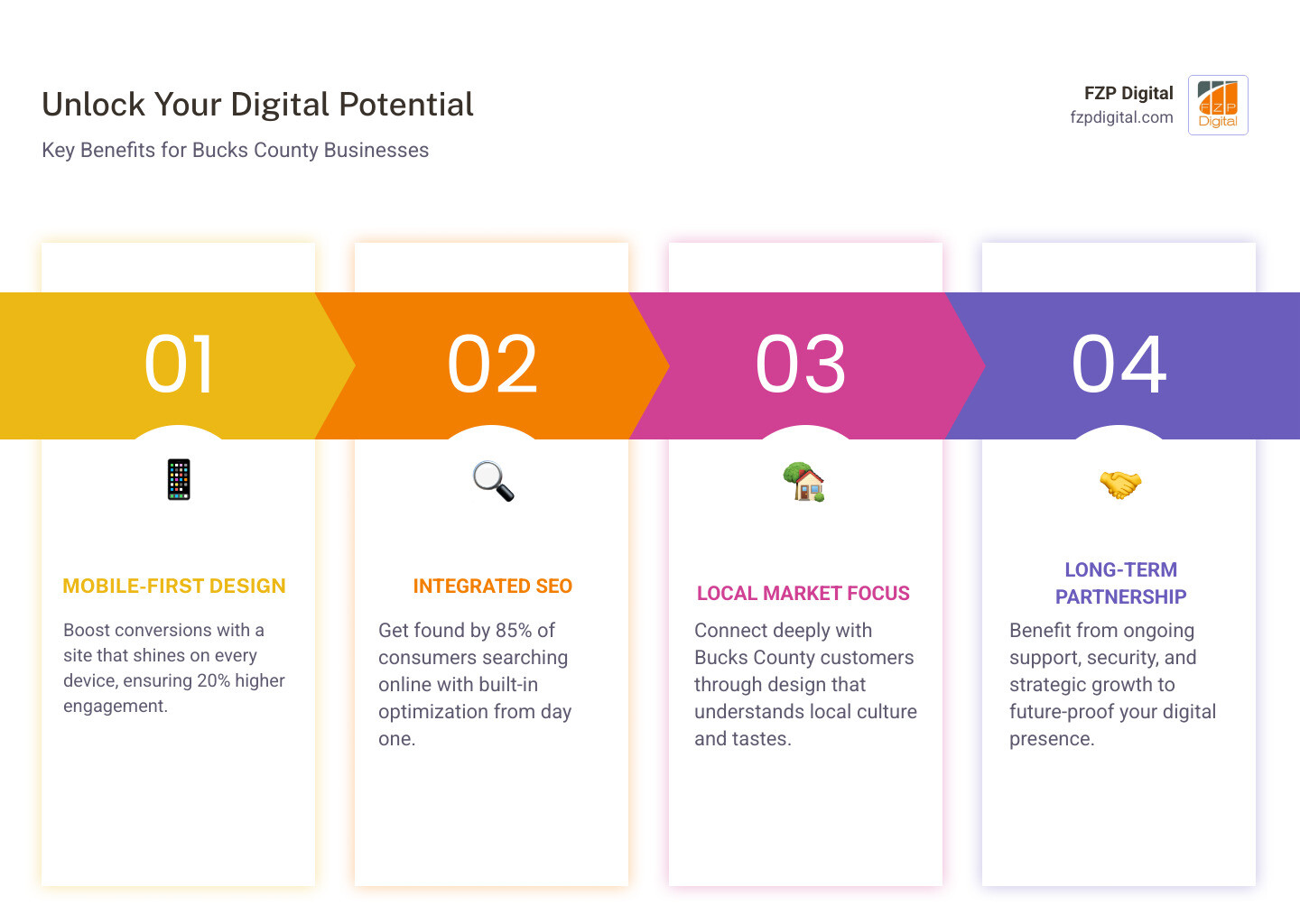 Unlock Your Digital Potential

Key Benefits for Bucks County Businesses

FZP Digital
fzpdigital.com

FZP Digital

01

MOBILE-FIRST DESIGN

Boost conversions with a site that shines on every device, ensuring 20% higher engagement.

02

INTEGRATED SEO

Get found by 85% of consumers searching online with built-in optimization from day one.

03

LOCAL MARKET FOCUS

Connect deeply with Bucks County customers through design that understands local culture and tastes.

04

LONG-TERM PARTNERSHIP

Benefit from ongoing support, security, and strategic growth to future-proof your digital presence.